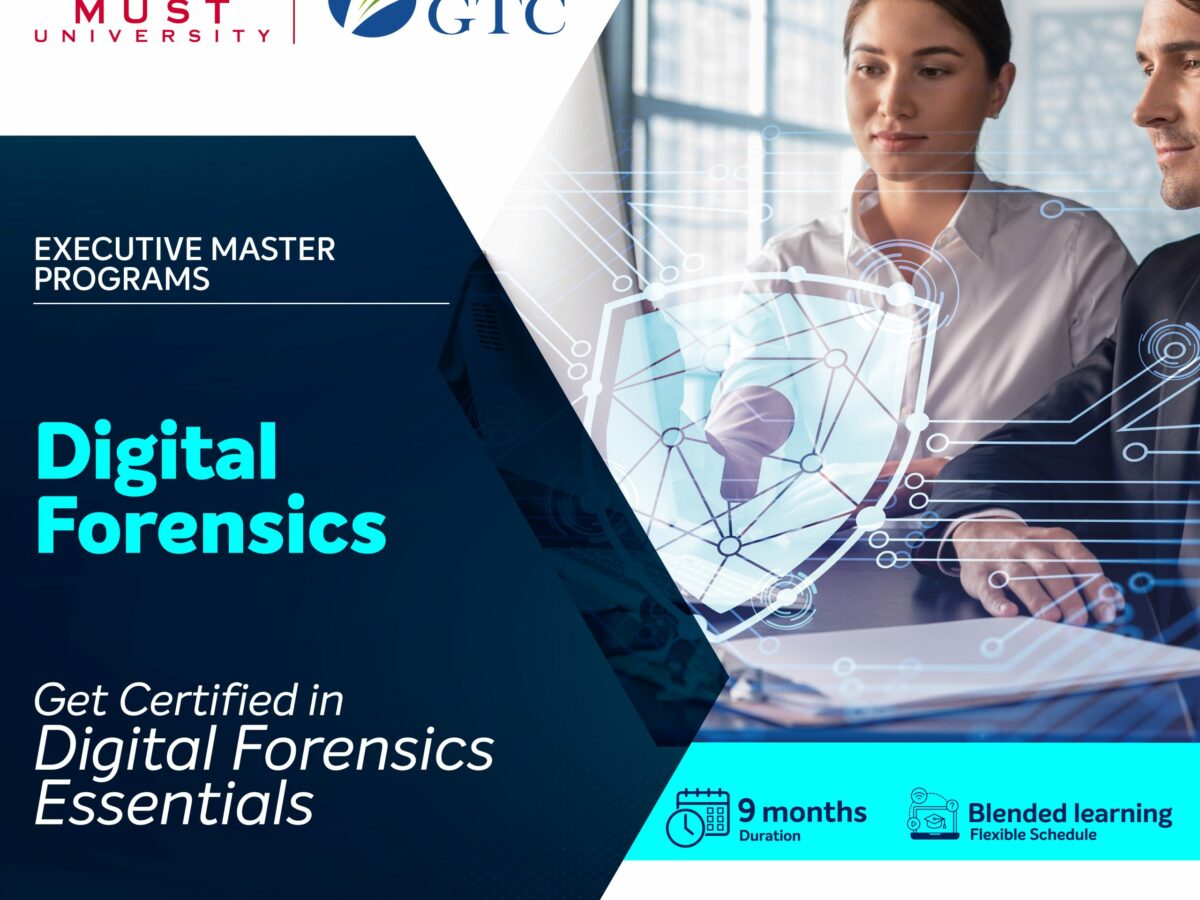 MUST UNIVERSITY

GTC

EXECUTIVE MASTER PROGRAMS

Digital Forensics

Get Certified in Digital Forensics Essentials

9 months
Duration

Blended learning
Flexible Schedule